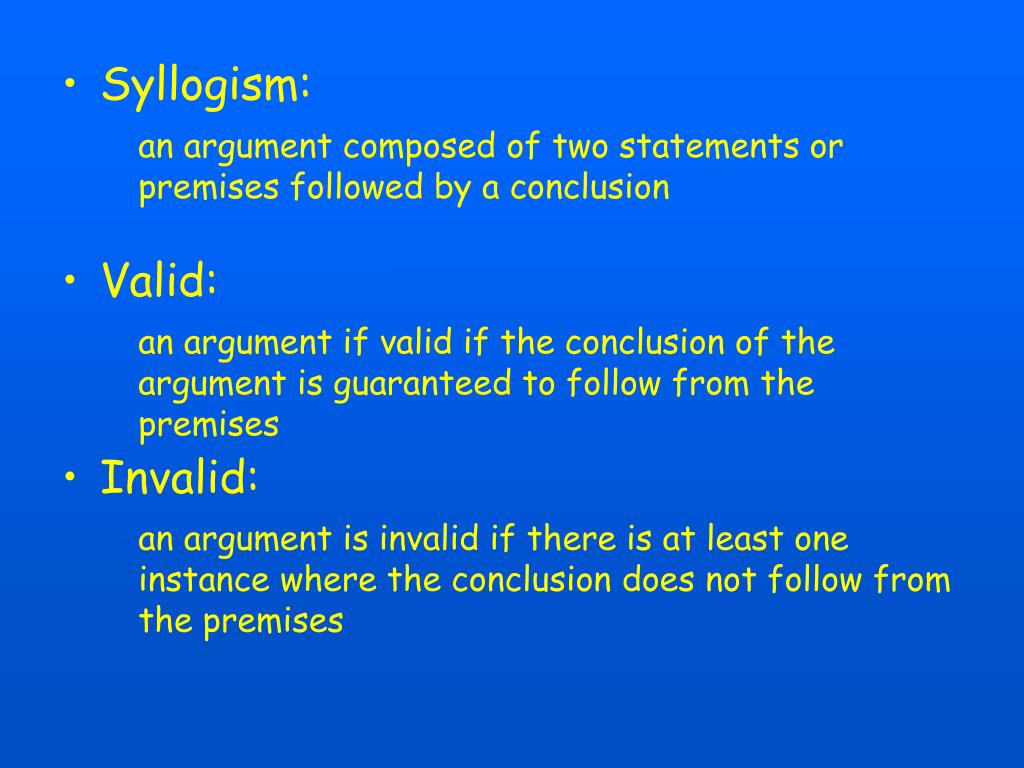 • Syllogism:

an argument composed of two statements or premises followed by a conclusion

• Valid:

an argument if valid if the conclusion of the argument is guaranteed to follow from the premises

• Invalid:

an argument is invalid if there is at least one instance where the conclusion does not follow from the premises